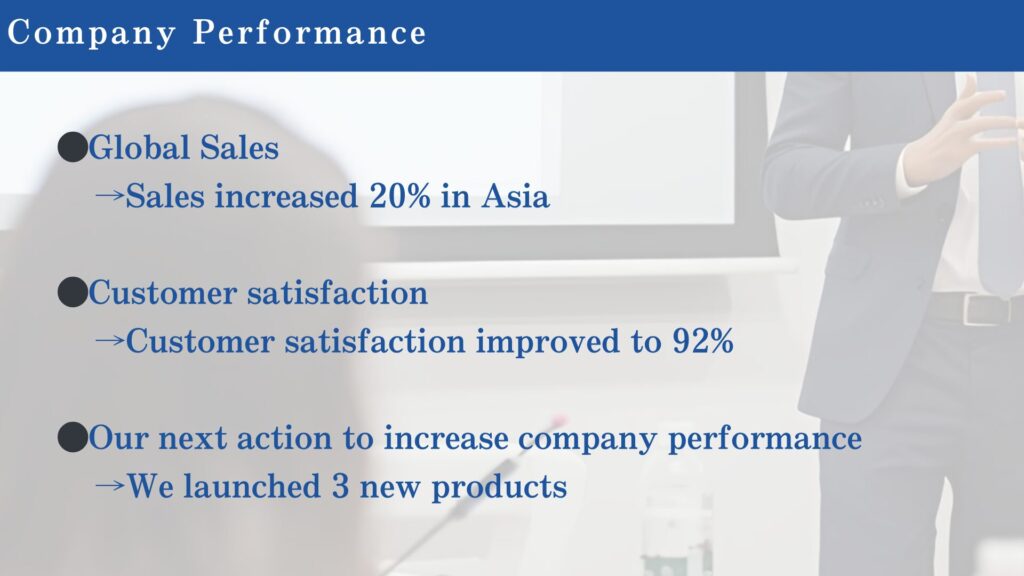 Company Performance

●Global Sales
→Sales increased 20% in Asia

●Customer satisfaction
→Customer satisfaction improved to 92%

●Our next action to increase company performance
→We launched 3 new products